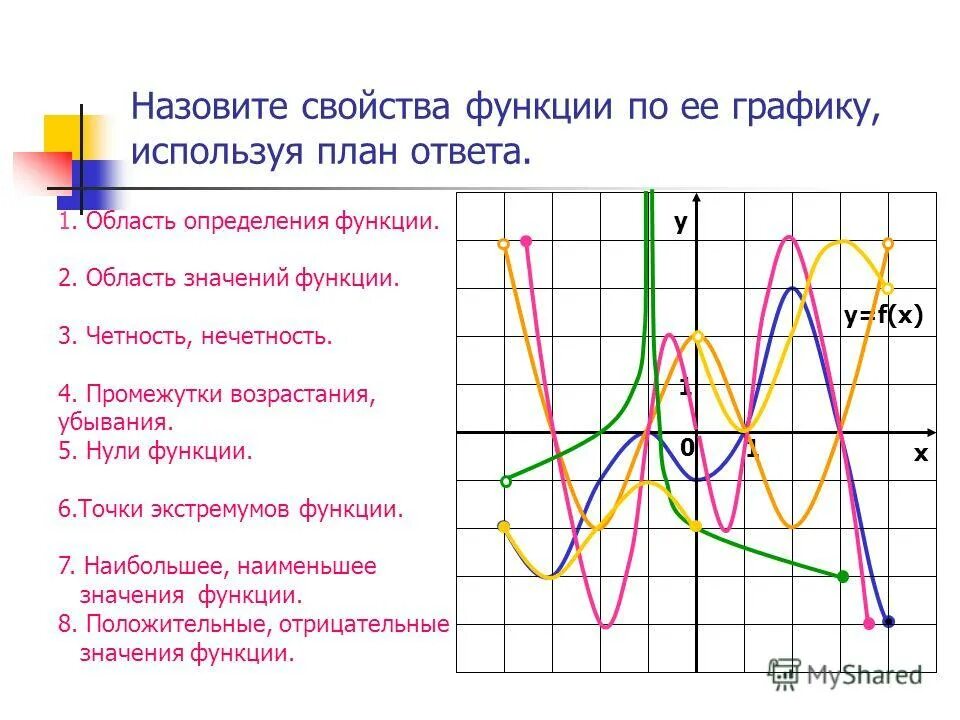 Назовите свойства функции по ее графику, используя план ответа.

1. Область определения функции.

2. Область значений функции.

3. Четность, нечетность.

4. Промежутки возрастания, убывания.
5. Нули функции.

6.Точки экстремумов функции.

7. Наибольшее, наименьшее значения функции.
8. Положительные, отрицательные значения функции.

y
y=f(x)
1
0
1
x

MyShared